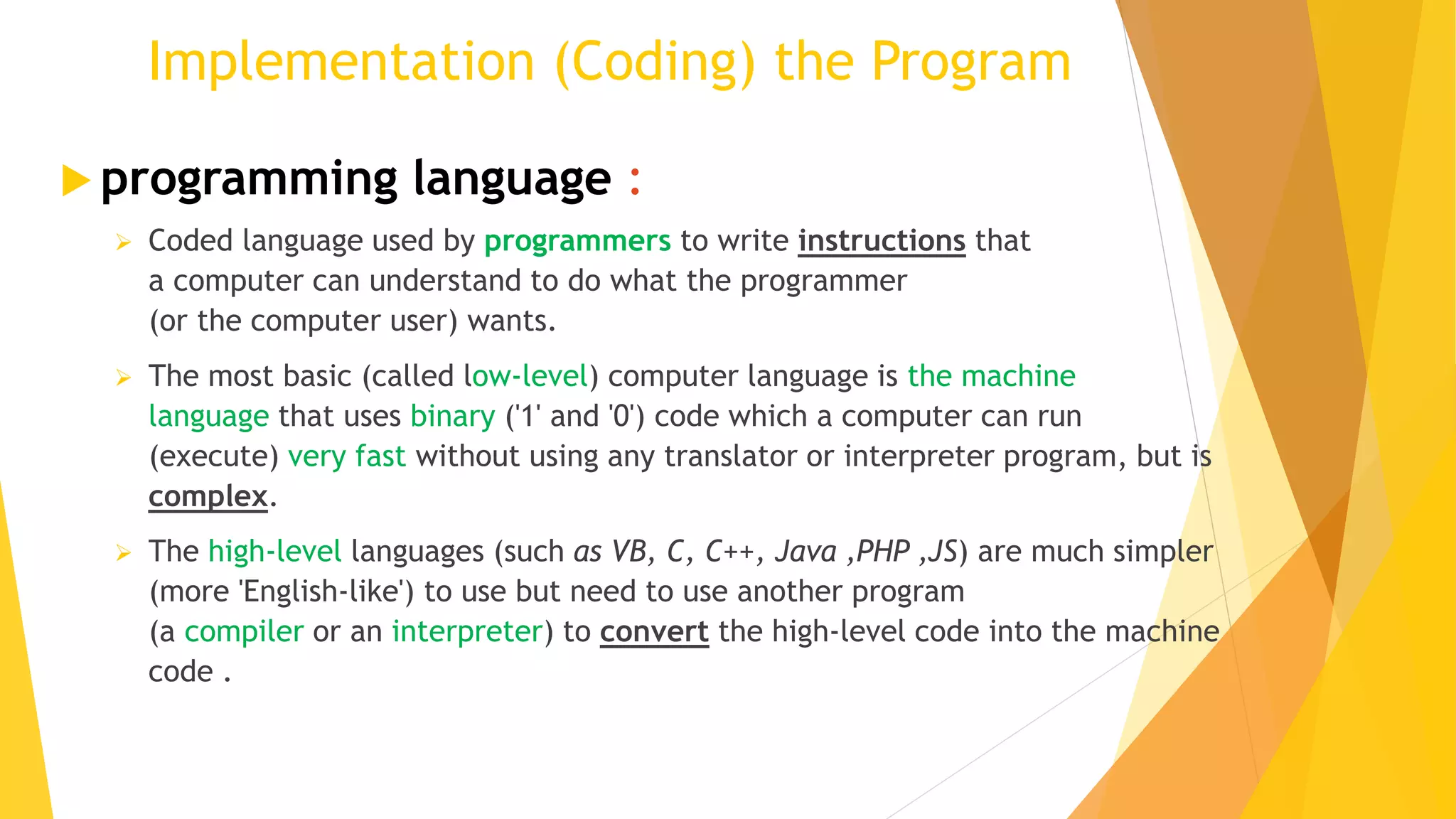 Implementation (Coding) the Program

programming language :

Coded language used by programmers to write instructions that a computer can understand to do what the programmer (or the computer user) wants.

The most basic (called low-level) computer language is the machine language that uses binary ('1' and '0') code which a computer can run (execute) very fast without using any translator or interpreter program, but is complex.

The high-level languages (such as VB, C, C++, Java ,PHP ,JS) are much simpler (more 'English-like') to use but need to use another program (a compiler or an interpreter) to convert the high-level code into the machine code .